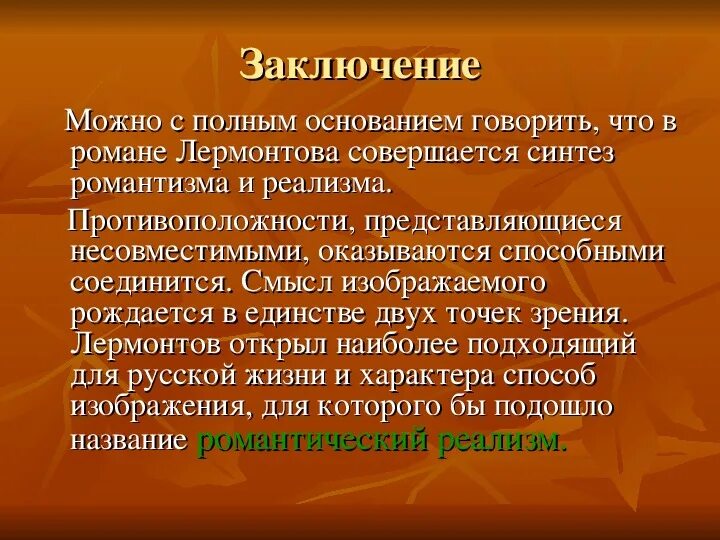 Заключение

Можно с полным основанием говорить, что в романе Лермонтова совершается синтез романтизма и реализма.

Противоположности, представляющиеся несовместимыми, оказываются способными соединится. Смысл изображаемого рождается в единстве двух точек зрения. Лермонтов открыл наиболее подходящий для русской жизни и характера способ изображения, для которого бы подошло название романтический реализм.